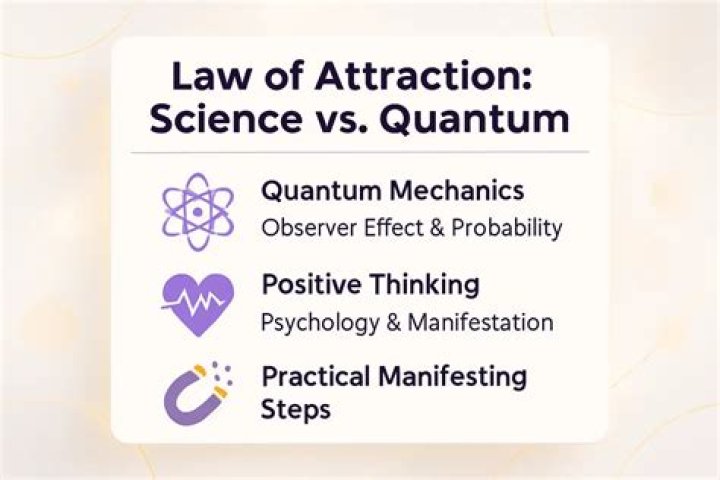 Law of Attraction: Science vs. Quantum

Quantum Mechanics
Observer Effect & Probability

Positive Thinking
Psychology & Manifestation

Practical Manifesting Steps